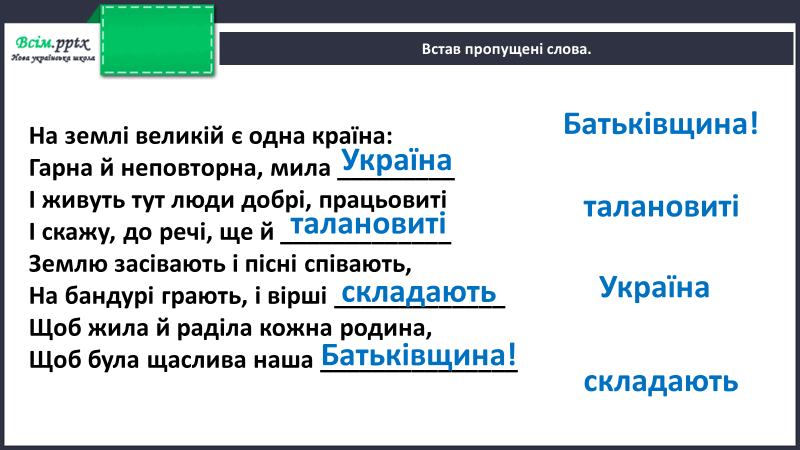 Всім.pptx
Нова українська школа

Встав пропущені слова.

На землі великій є одна країна:
Гарна й неповторна, мила Україна
І живуть тут люди добрі, працьовиті
І скажу, до речі, ще й талановиті
Землю засівають і пісні співають,
На бандурі грають, і вірші складають
Щоб жила й раділа кожна родина,
Щоб була щаслива наша Батьківщина!

Батьківщина!

талановиті

Україна

складають